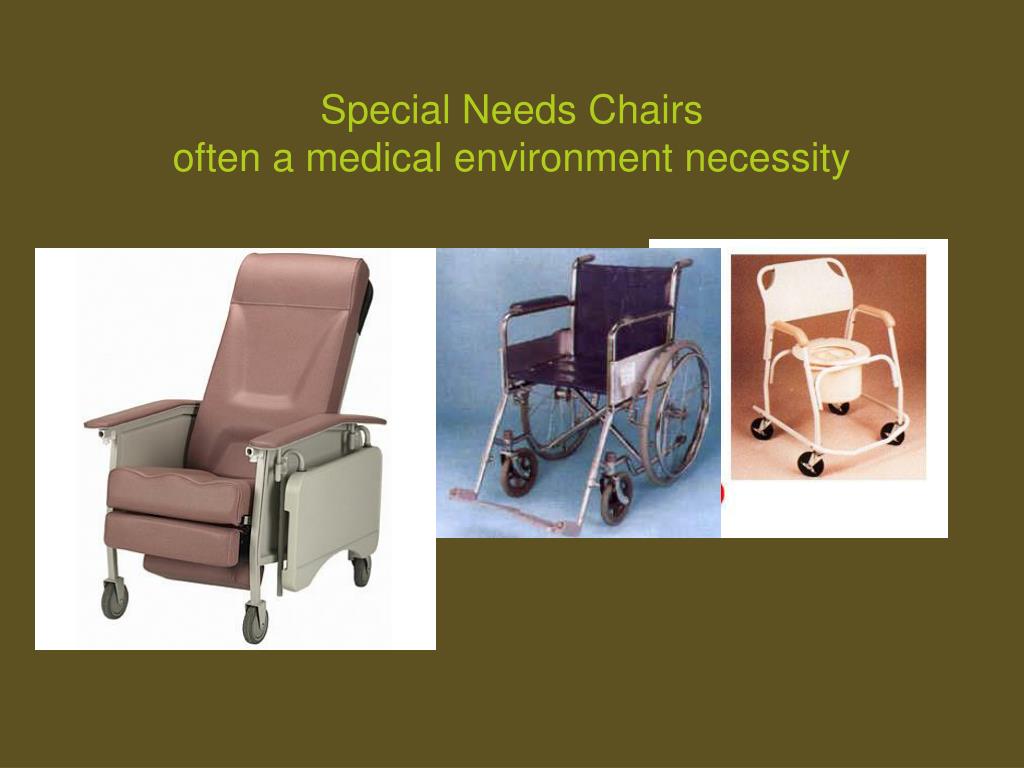 Special Needs Chairs
often a medical environment necessity